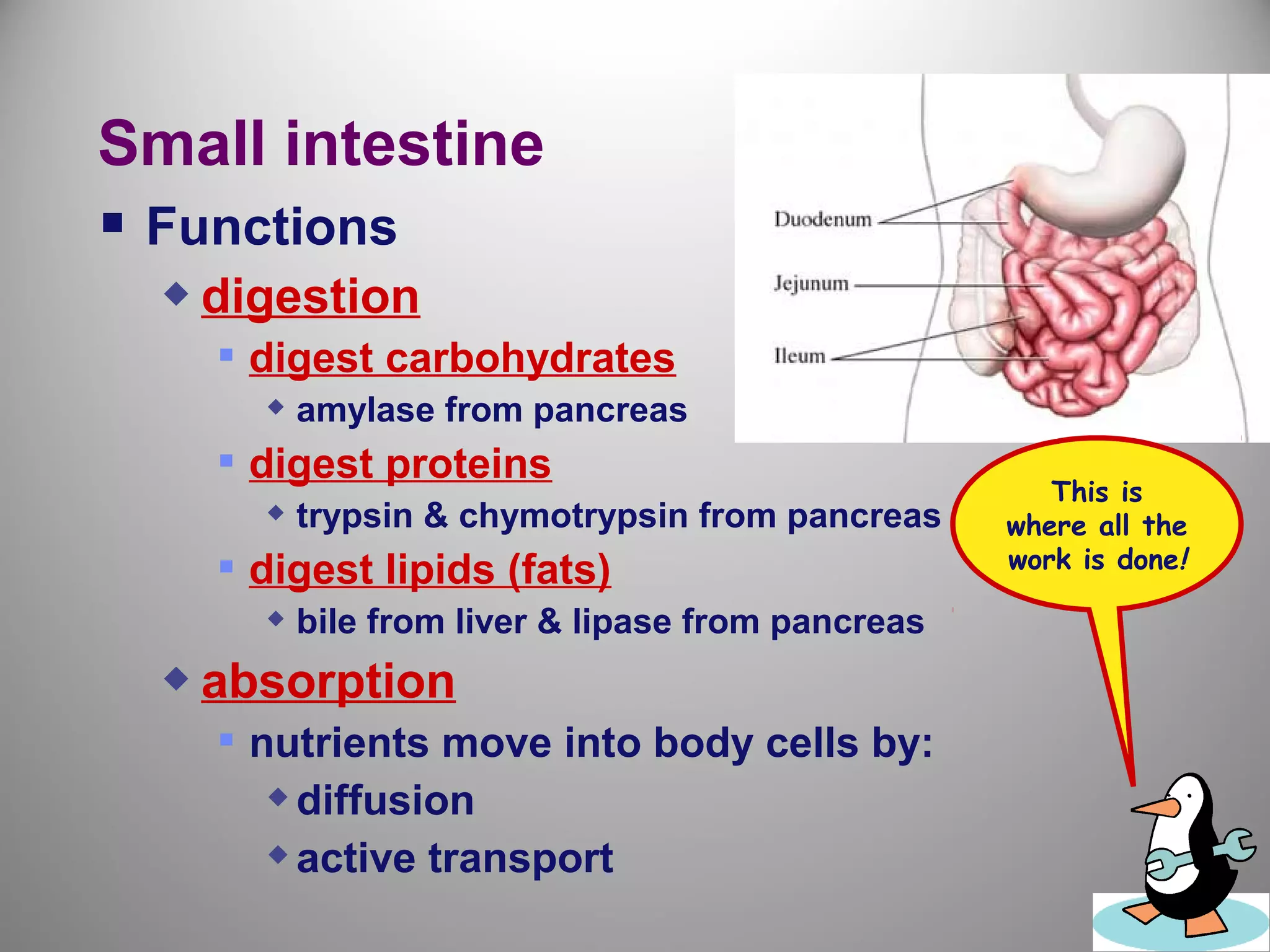 Small intestine

Functions

digestion

digest carbohydrates

amylase from pancreas

digest proteins

trypsin & chymotrypsin from pancreas

digest lipids (fats)

bile from liver & lipase from pancreas

absorption

nutrients move into body cells by:

diffusion

active transport

Duodenum

Jejunum

Ileum

This is where all the work is done!